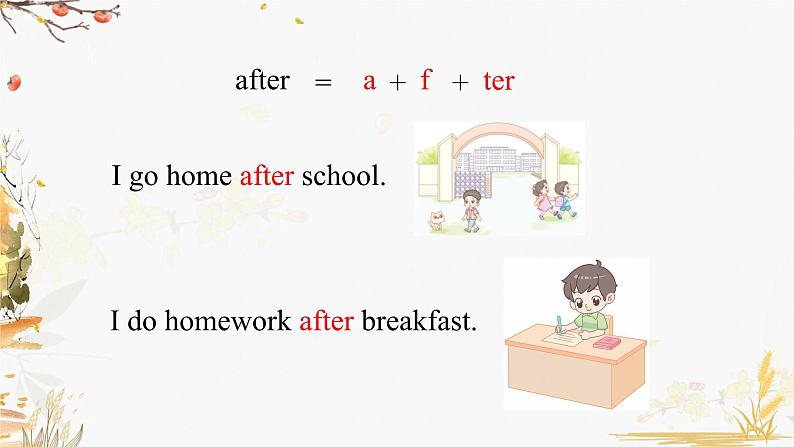 after = a + f + ter

I go home after school.

I do homework after breakfast.